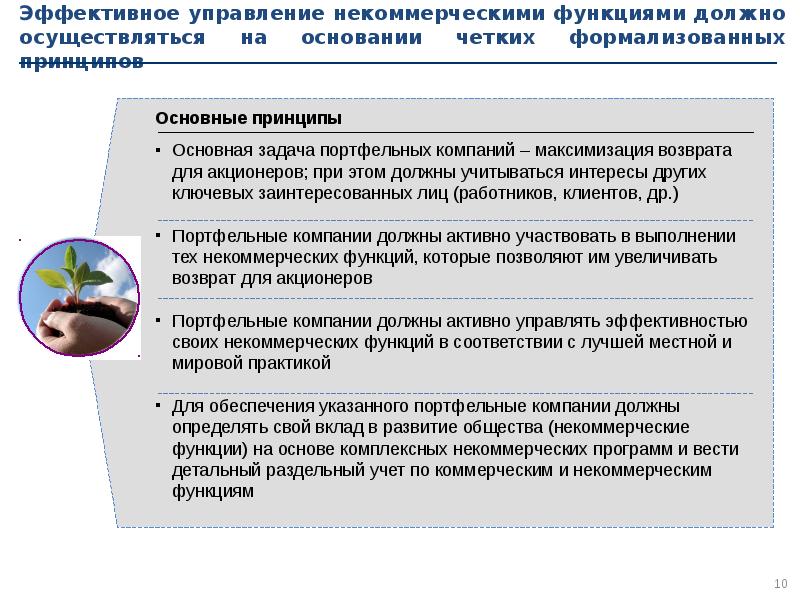 Эффективное управление некоммерческими функциями должно осуществляться на основании четких формализованных принципов

Основные принципы

▪ Основная задача портфельных компаний – максимизация возврата для акционеров; при этом должны учитываться интересы других ключевых заинтересованных лиц (работников, клиентов, др.)

▪ Портфельные компании должны активно участвовать в выполнении тех некоммерческих функций, которые позволяют им увеличивать возврат для акционеров

▪ Портфельные компании должны активно управлять эффективностью своих некоммерческих функций в соответствии с лучшей местной и мировой практикой

▪ Для обеспечения указанного портфельные компании должны определять свой вклад в развитие общества (некоммерческие функции) на основе комплексных некоммерческих программ и вести детальный раздельный учет по коммерческим и некоммерческим функциям

10